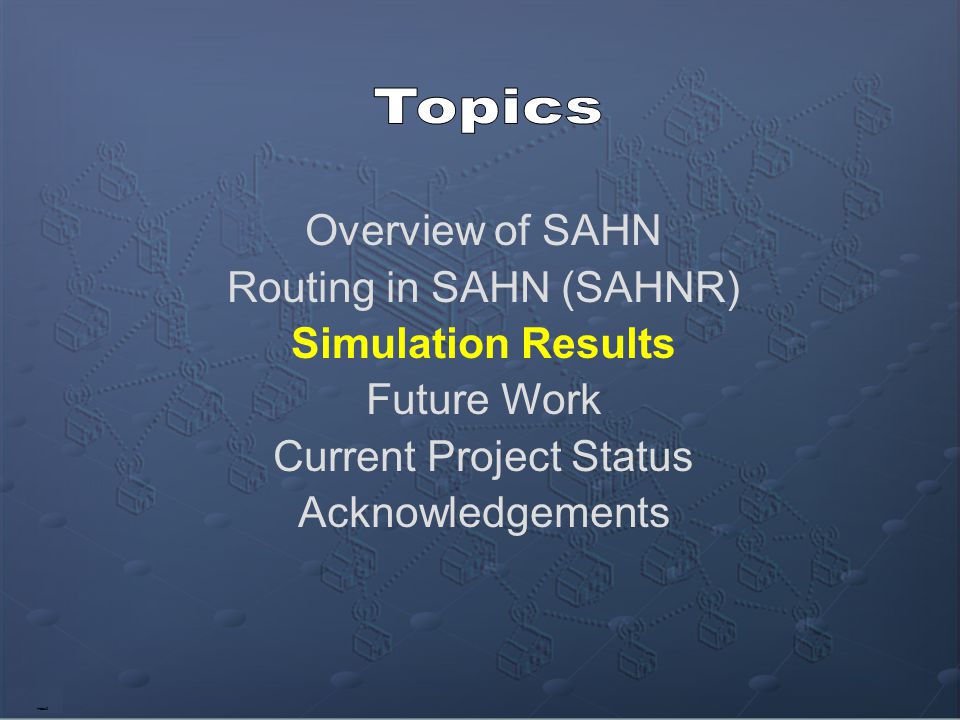 Topics

Overview of SAHN
Routing in SAHN (SAHNR)
Simulation Results
Future Work
Current Project Status
Acknowledgements